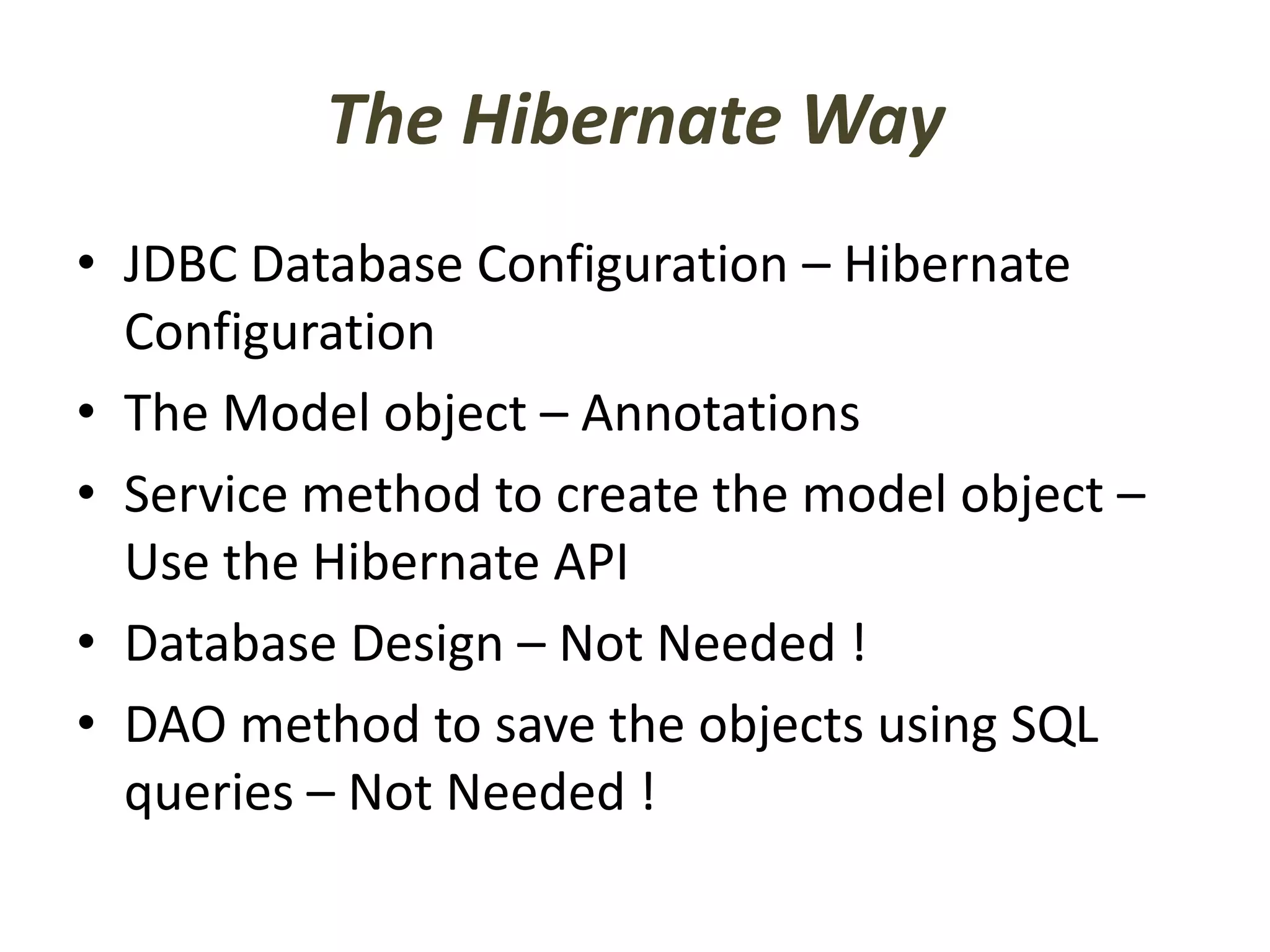 The Hibernate Way

• JDBC Database Configuration – Hibernate Configuration
• The Model object – Annotations
• Service method to create the model object – Use the Hibernate API
• Database Design – Not Needed !
• DAO method to save the objects using SQL queries – Not Needed !